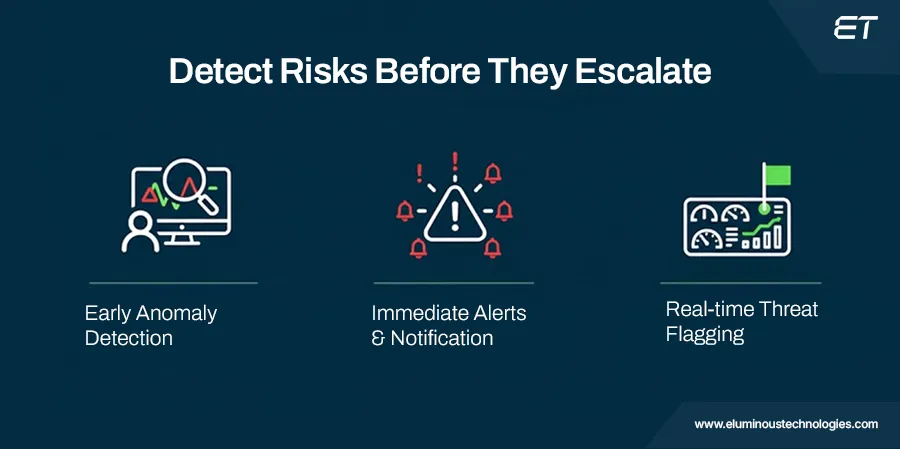 ET

Detect Risks Before They Escalate

Early Anomaly Detection

Immediate Alerts & Notification

Real-time Threat Flagging

www.eluminoustechnologies.com